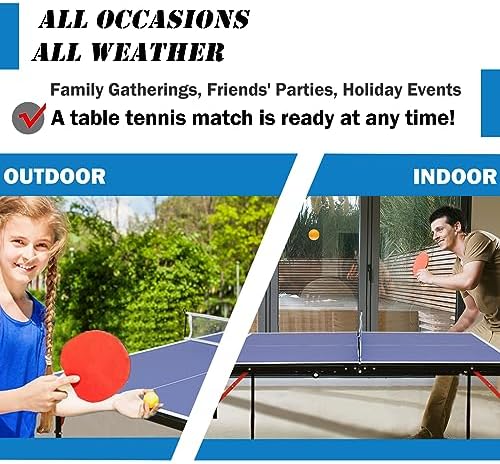 ALL OCCASIONS
ALL WEATHER

Family Gatherings, Friends' Parties, Holiday Events

A table tennis match is ready at any time!

OUTDOOR

INDOOR